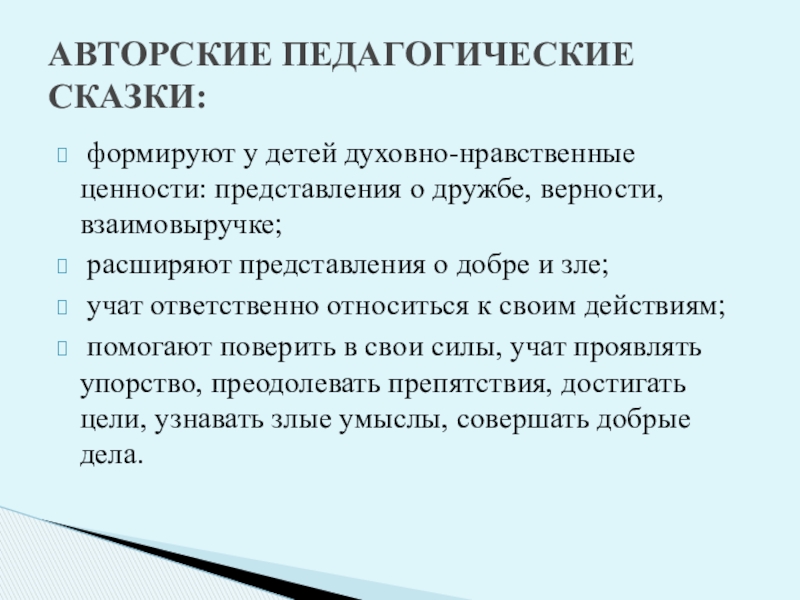 АВТОРСКИЕ ПЕДАГОГИЧЕСКИЕ СКАЗКИ:

формируют у детей духовно-нравственные ценности: представления о дружбе, верности, взаимовыручке;

расширяют представления о добре и зле;

учат ответственно относиться к своим действиям;

помогают поверить в свои силы, учат проявлять упорство, преодолевать препятствия, достигать цели, узнавать злые умыслы, совершать добрые дела.